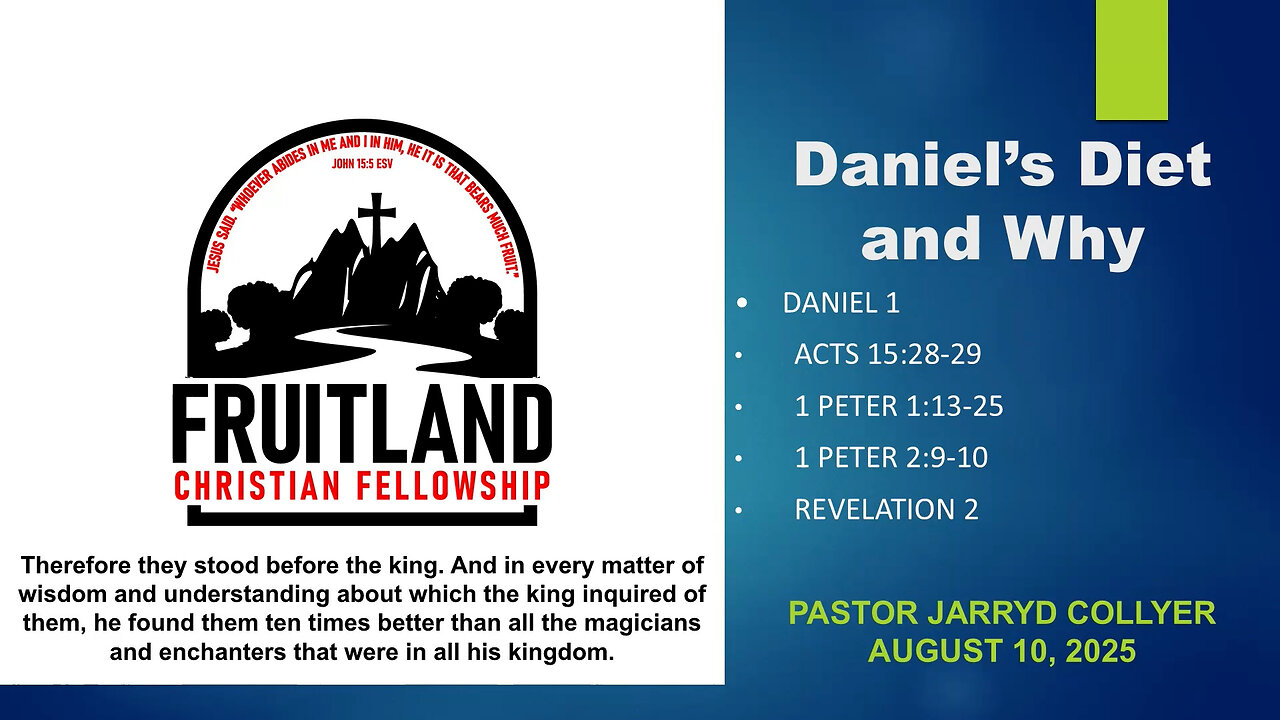 JESUS SAID, "WHOEVER ABIDES IN ME AND I IN HIM, HE IT IS THAT BEARS MUCH FRUIT."
JOHN 15:5 ESV

FRUITLAND
CHRISTIAN FELLOWSHIP

Therefore they stood before the king. And in every matter of wisdom and understanding about which the king inquired of them, he found them ten times better than all the magicians and enchanters that were in all his kingdom.

Daniel's Diet and Why

• DANIEL 1
• ACTS 15:28-29
• 1 PETER 1:13-25
• 1 PETER 2:9-10
• REVELATION 2

PASTOR JARRYD COLLYER
AUGUST 10, 2025